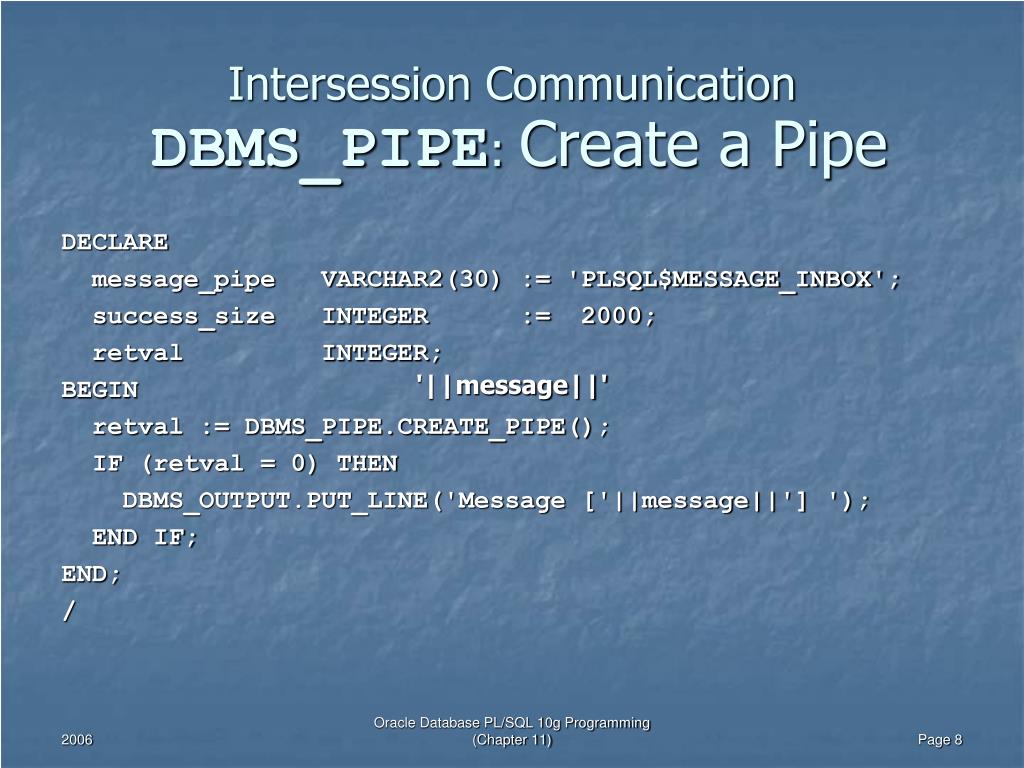 Intersession Communication
DBMS_PIPE: Create a Pipe

DECLARE
  message_pipe   VARCHAR2(30) := 'PLSQL$MESSAGE_INBOX';
  success_size   INTEGER      :=  2000;
  retval         INTEGER;
BEGIN                    '||message||'
  retval := DBMS_PIPE.CREATE_PIPE();
  IF (retval = 0) THEN
    DBMS_OUTPUT.PUT_LINE('Message ['||message||'] ');
  END IF;
END;
/

2006

Oracle Database PL/SQL 10g Programming (Chapter 11)

Page 8